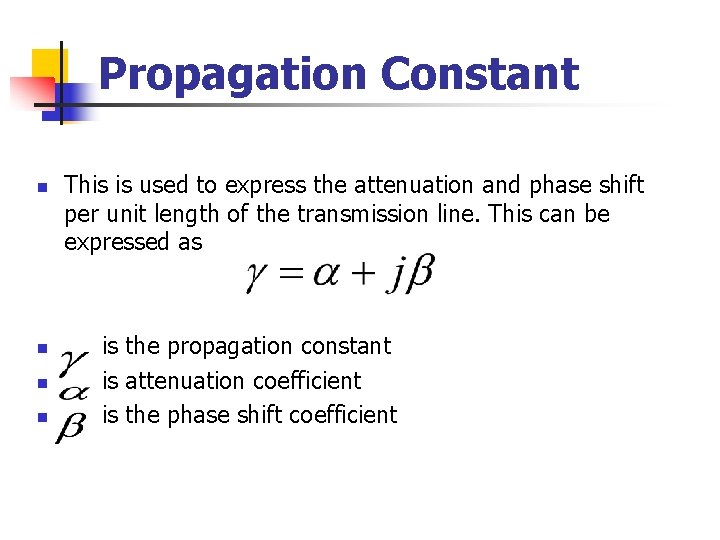 Propagation Constant

This is used to express the attenuation and phase shift per unit length of the transmission line. This can be expressed as

$\gamma = \alpha + j\beta$

$\gamma$ is the propagation constant
$\alpha$ is attenuation coefficient
$\beta$ is the phase shift coefficient